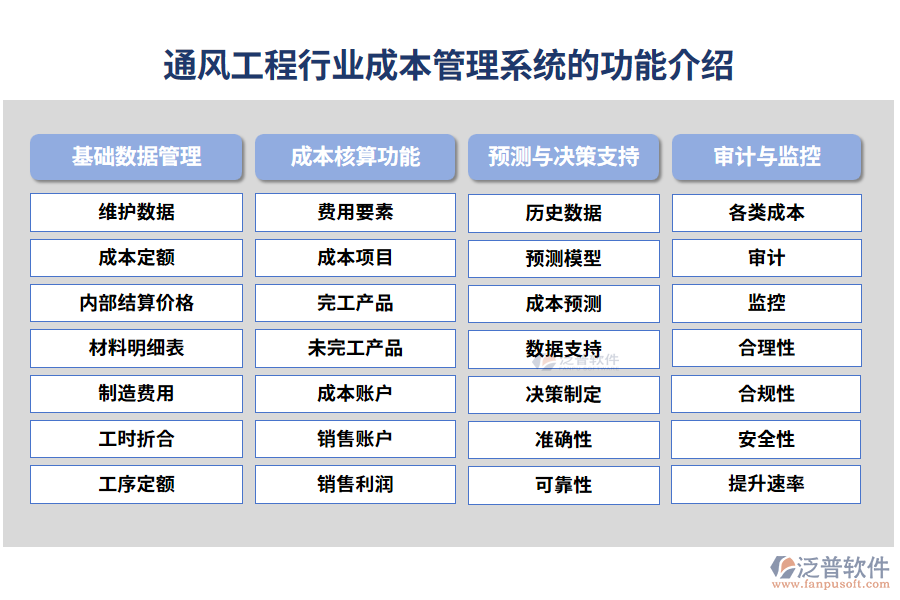 通风工程行业成本管理系统的功能介绍

| 基础数据管理 | 成本核算功能 | 预测与决策支持 | 审计与监控 |
|---|---|---|---|
| 维护数据 | 费用要素 | 历史数据 | 各类成本 |
| 成本定额 | 成本项目 | 预测模型 | 审计 |
| 内部结算价格 | 完工产品 | 成本预测 | 监控 |
| 材料明细表 | 未完工产品 | 数据支持 | 合理性 |
| 制造费用 | 成本账户 | 决策制定 | 合规性 |
| 工时折合 | 销售账户 | 准确性 | 安全性 |
| 工序定额 | 销售利润 | 可靠性 | 提升速率 |

泛普软件

泛普软件
www.fanpusoft.com